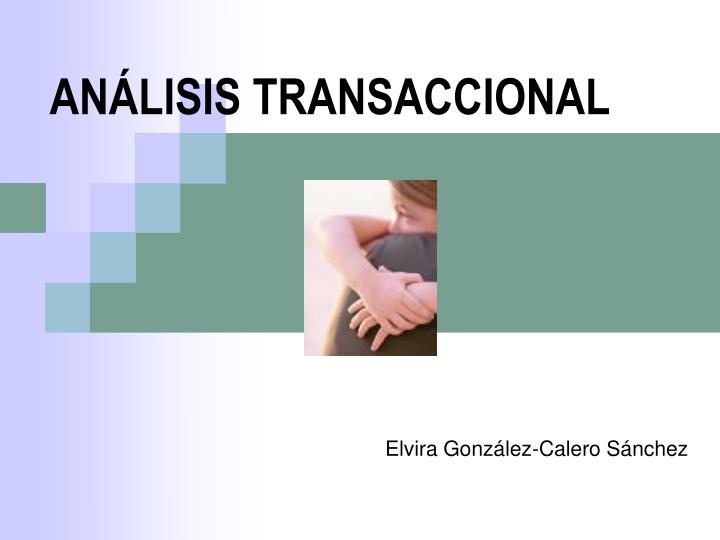 ANÁLISIS TRANSACCIONAL

Elvira González-Calero Sánchez